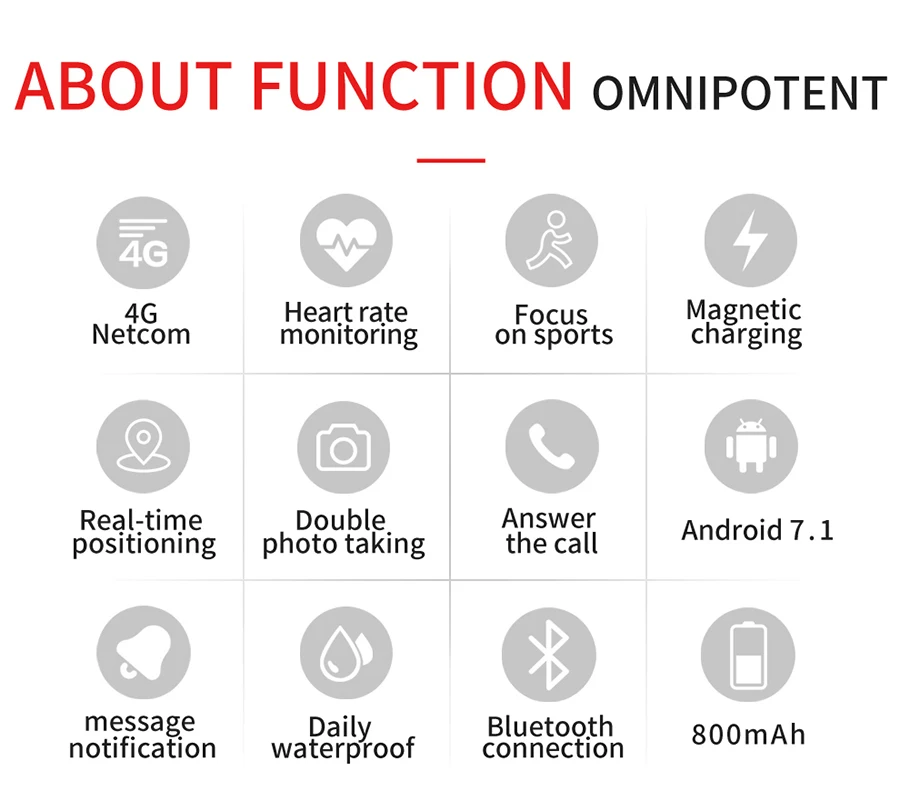 ABOUT FUNCTION OMNIPOTENT

4G

4G Netcom

Heart rate monitoring

Focus on sports

Magnetic charging

Real-time positioning

Double photo taking

Answer the call

Android 7.1

message notification

Daily waterproof

Bluetooth connection

800mAh